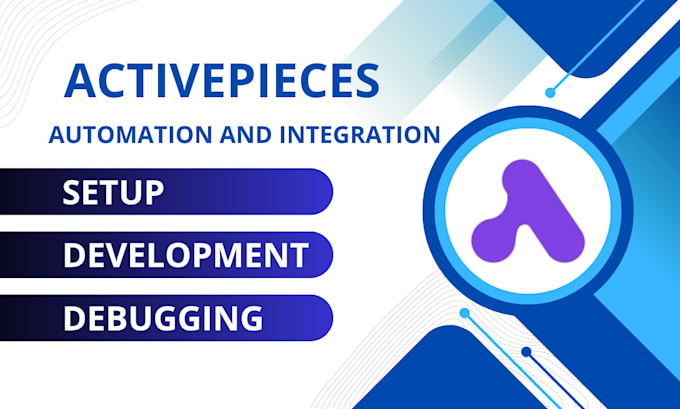 ACTIVEPIECES

AUTOMATION AND INTEGRATION

SETUP

DEVELOPMENT

DEBUGGING